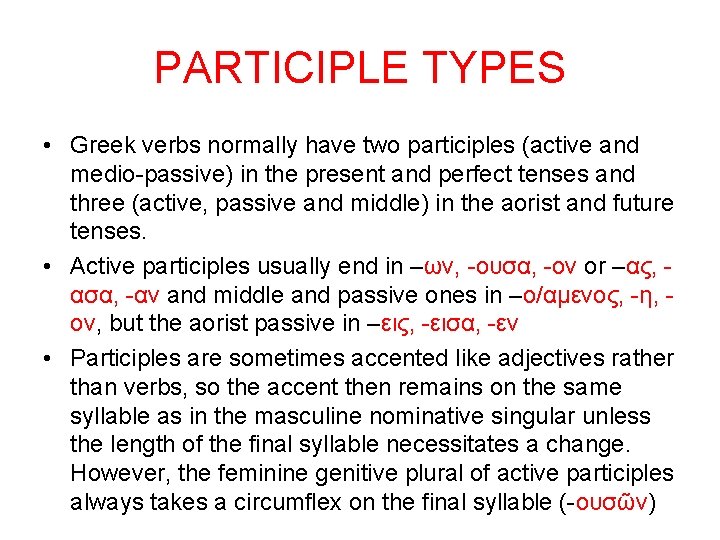 PARTICIPLE TYPES

• Greek verbs normally have two participles (active and medio-passive) in the present and perfect tenses and three (active, passive and middle) in the aorist and future tenses.

• Active participles usually end in –ων, -ουσα, -ον or –ας, -ασα, -αν and middle and passive ones in –ο/αμενος, -η, -ον, but the aorist passive in –εις, -εισα, -εν

• Participles are sometimes accented like adjectives rather than verbs, so the accent then remains on the same syllable as in the masculine nominative singular unless the length of the final syllable necessitates a change. However, the feminine genitive plural of active participles always takes a circumflex on the final syllable (-ουσῶν)